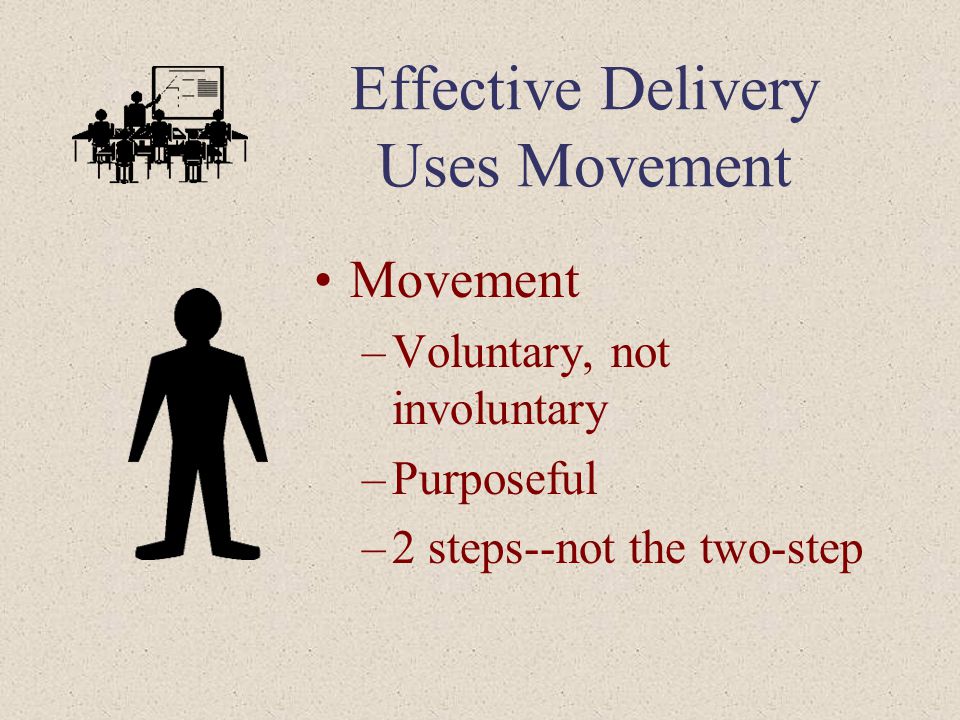 Effective Delivery Uses Movement

• Movement
– Voluntary, not involuntary
– Purposeful
– 2 steps--not the two-step